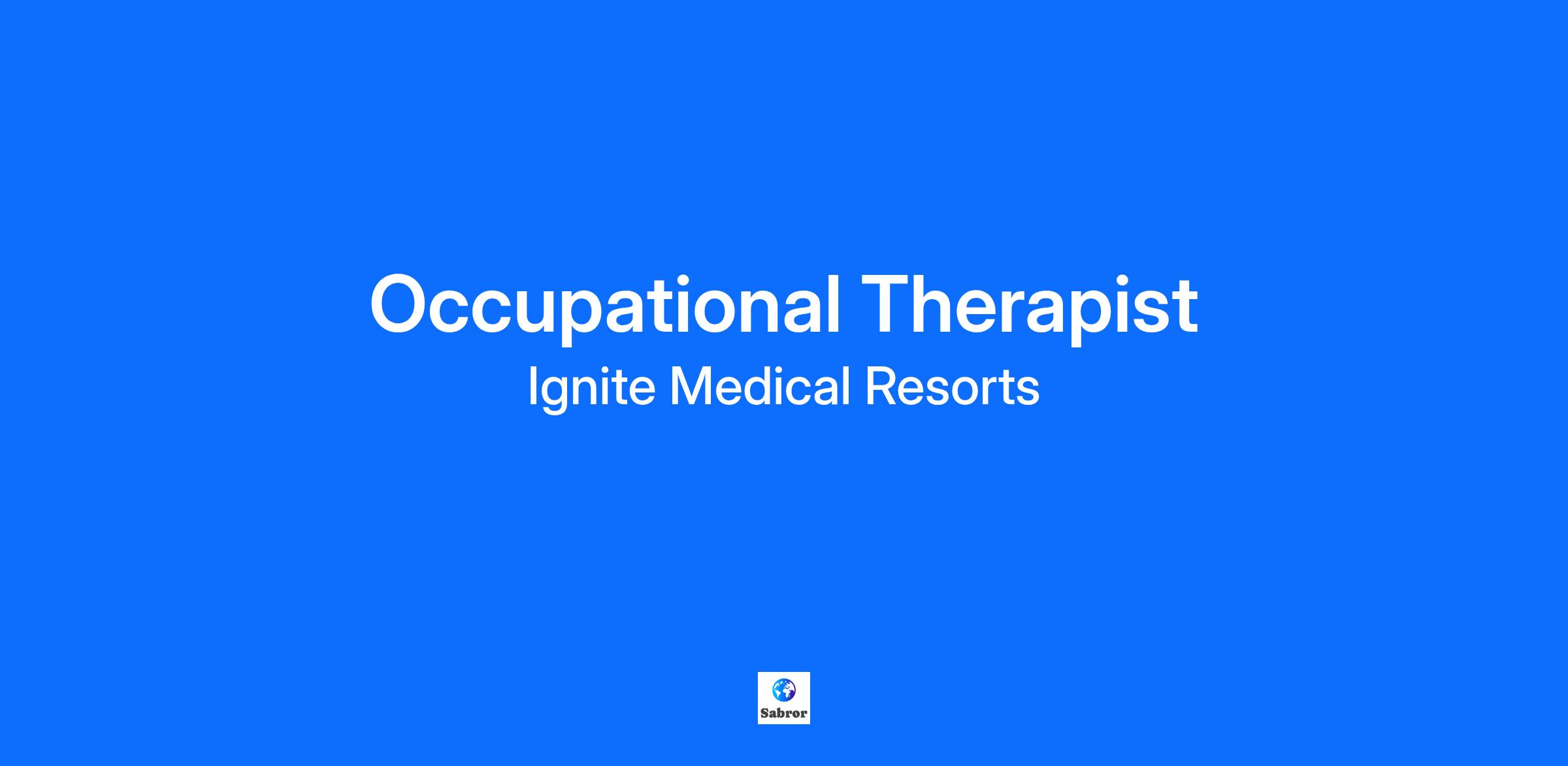 Occupational Therapist
Ignite Medical Resorts

Sabror